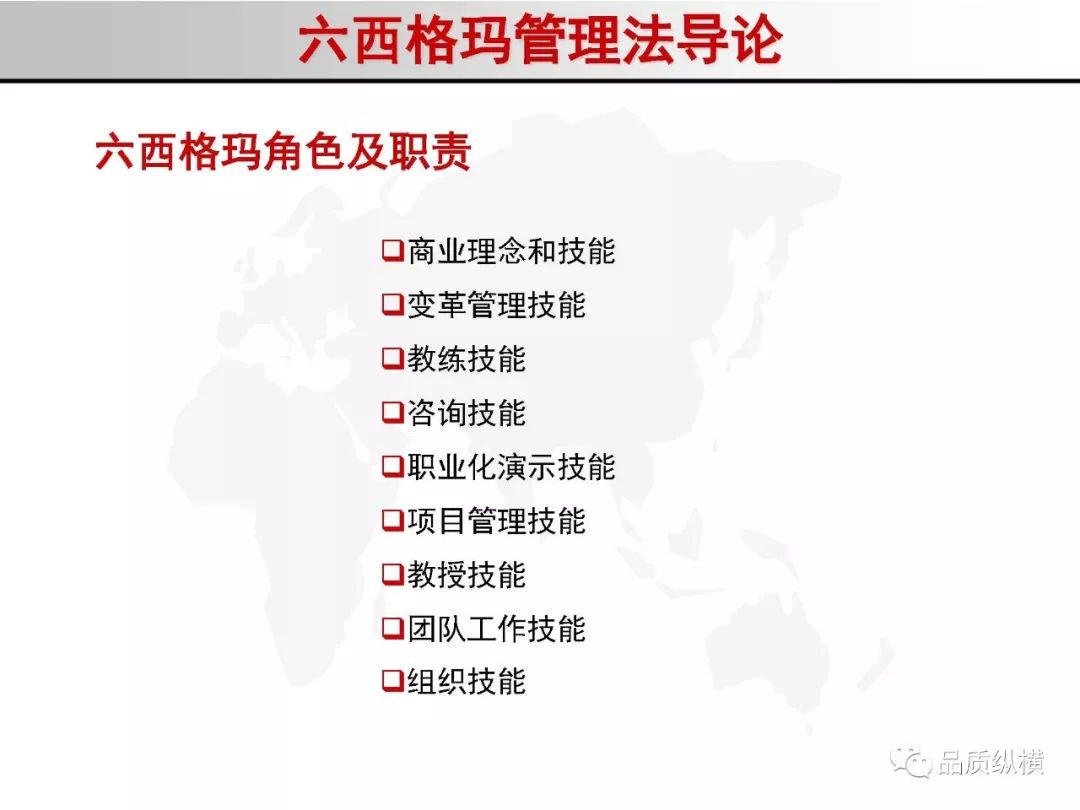 六西格玛管理法导论

六西格玛角色及职责

❑商业理念和技能
❑变革管理技能
❑教练技能
❑咨询技能
❑职业化演示技能
❑项目管理技能
❑教授技能
❑团队工作技能
❑组织技能

品质纵横